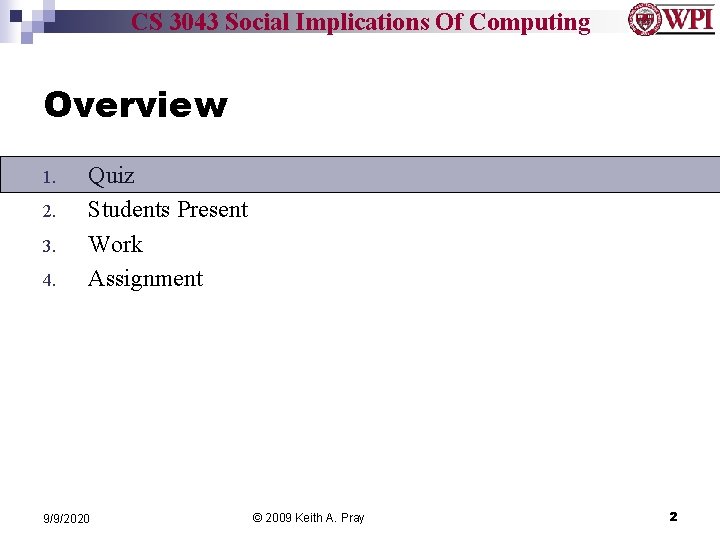 CS 3043 Social Implications Of Computing

WPI

Overview

1. Quiz
2. Students Present
3. Work
4. Assignment

9/9/2020

© 2009 Keith A. Pray

2